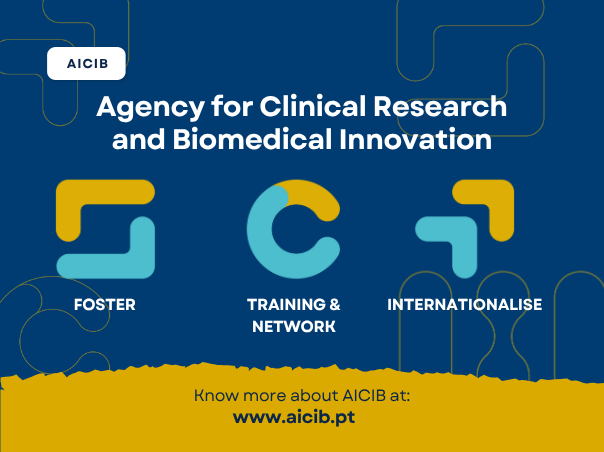 AICIB

Agency for Clinical Research and Biomedical Innovation

FOSTER

TRAINING & NETWORK

INTERNATIONALISE

Know more about AICIB at:
www.aicib.pt